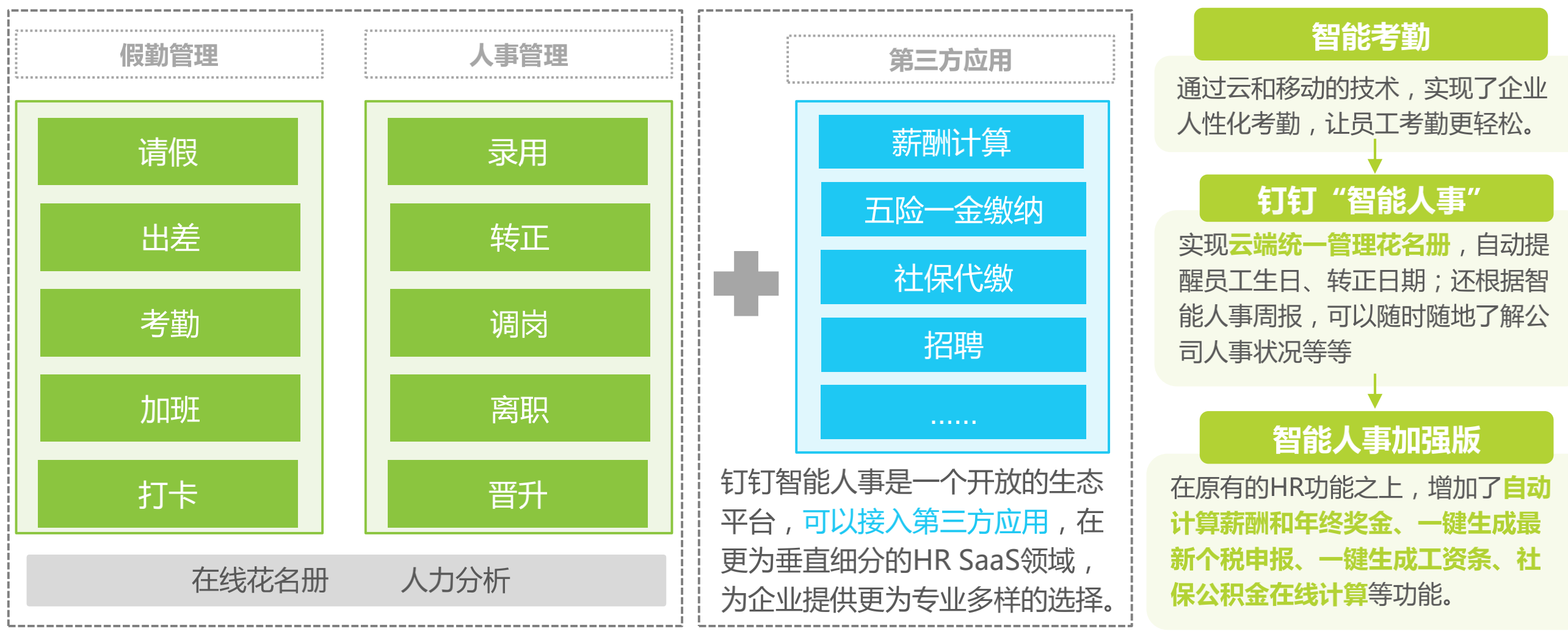 假勤管理

请假

出差

考勤

加班

打卡

人事管理

录用

转正

调岗

离职

晋升

在线花名册 人力分析

第三方应用

薪酬计算

五险一金缴纳

社保代缴

招聘

……

钉钉智能人事是一个开放的生态平台，可以接入第三方应用，在更为垂直细分的HR SaaS领域，为企业提供更为专业多样的选择。

智能考勤

通过云和移动的技术，实现了企业人性化考勤，让员工考勤更轻松。

钉钉“智能人事”

实现云端统一管理花名册，自动提醒员工生日、转正日期；还根据智能人事周报，可以随时随地了解公司人事状况等等

智能人事加强版

在原有的HR功能之上，增加了自动计算薪酬和年终奖金、一键生成最新个税申报、一键生成工资条、社保公积金在线计算等功能。